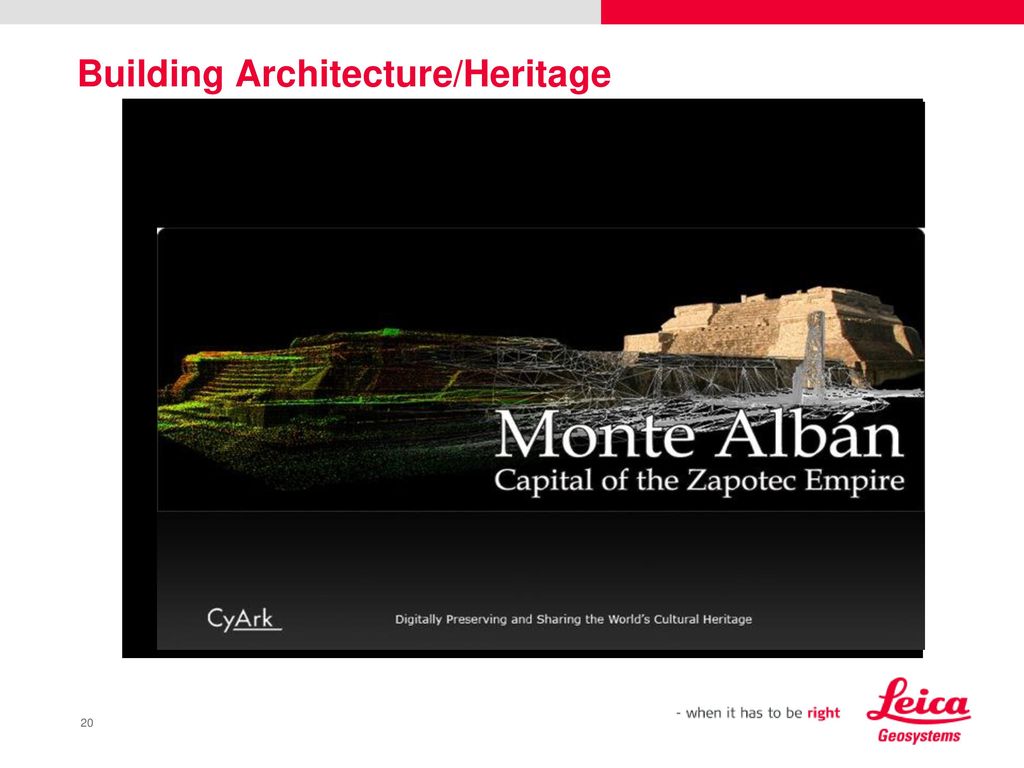 Building Architecture/Heritage

Monte Albán
Capital of the Zapotec Empire

CyArk

Digitally Preserving and Sharing the World's Cultural Heritage

20

- when it has to be right

Leica
Geosystems